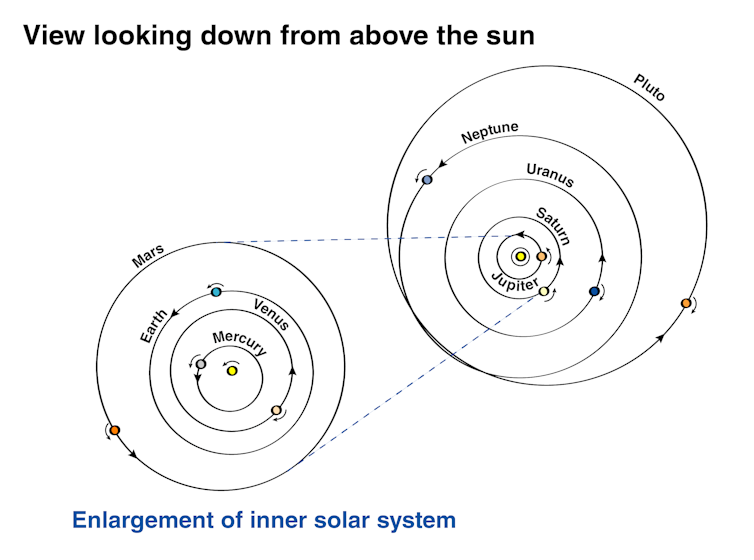 View looking down from above the sun

Pluto

Neptune

Uranus

Saturn

Jupiter

Mars

Earth

Venus

Mercury

Enlargement of inner solar system